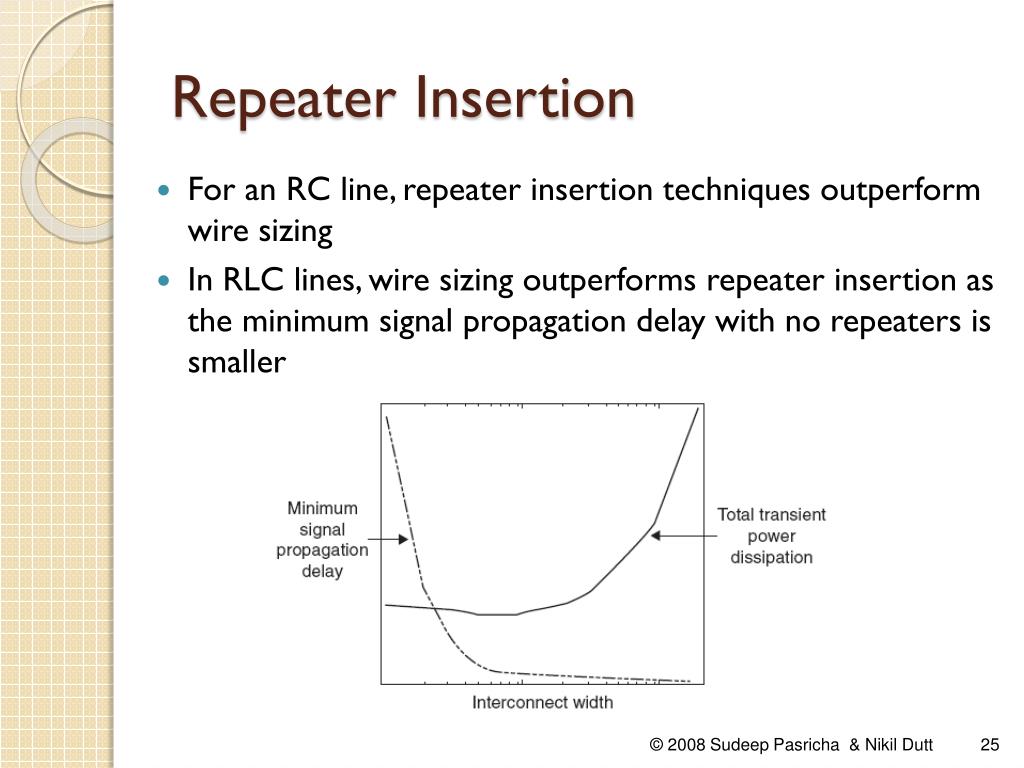 Repeater Insertion

For an RC line, repeater insertion techniques outperform wire sizing

In RLC lines, wire sizing outperforms repeater insertion as the minimum signal propagation delay with no repeaters is smaller

Minimum signal propagation delay

Total transient power dissipation

Interconnect width

© 2008 Sudeep Pasricha & Nikil Dutt

25